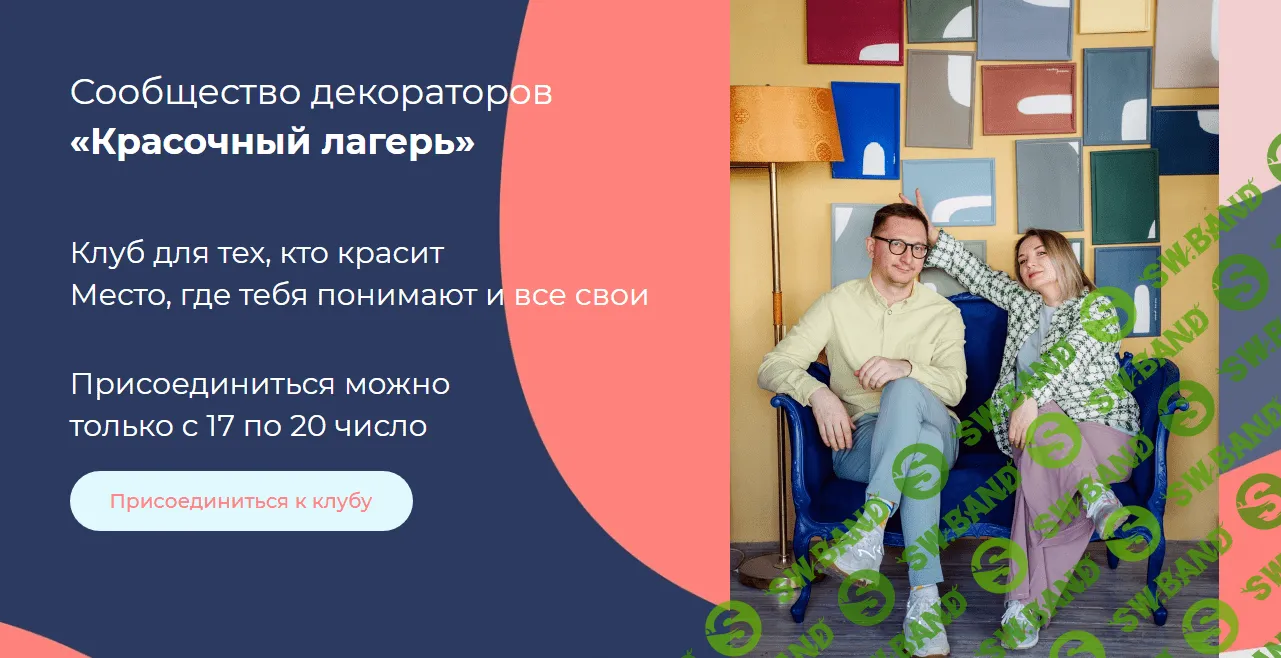 Сообщество декораторов
«Красочный лагерь»

Клуб для тех, кто красит
Место, где тебя понимают и все свои

Присоединиться можно
только с 17 по 20 число

Присоединиться к клубу

SW.BAND